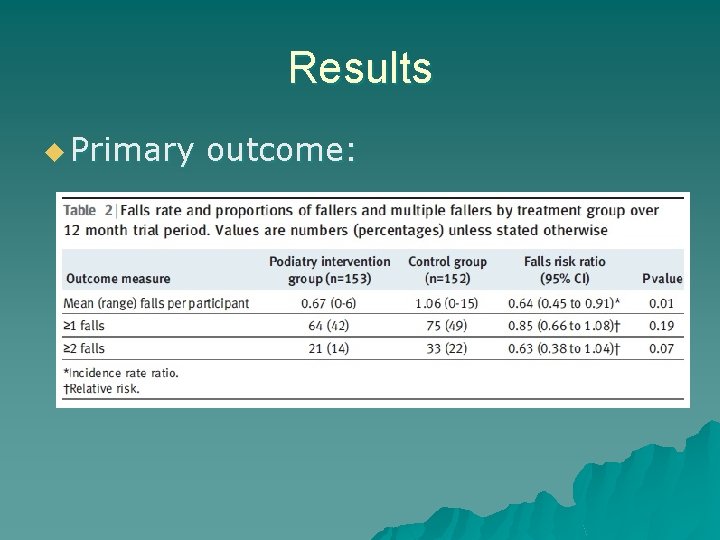 Results

Primary outcome:

Table 2 | Falls rate and proportions of fallers and multiple fallers by treatment group over 12 month trial period. Values are numbers (percentages) unless stated otherwise

| Outcome measure | Podiatry intervention group (n=153) | Control group (n=152) | Falls risk ratio (95% CI) | P value |
|---|---|---|---|---|
| Mean (range) falls per participant | 0.67 (0-6) | 1.06 (0-15) | 0.64 (0.45 to 0.91)* | 0.01 |
| ≥1 falls | 64 (42) | 75 (49) | 0.85 (0.66 to 1.08)† | 0.19 |
| ≥2 falls | 21 (14) | 33 (22) | 0.63 (0.38 to 1.04)† | 0.07 |

*Incidence rate ratio.
†Relative risk.